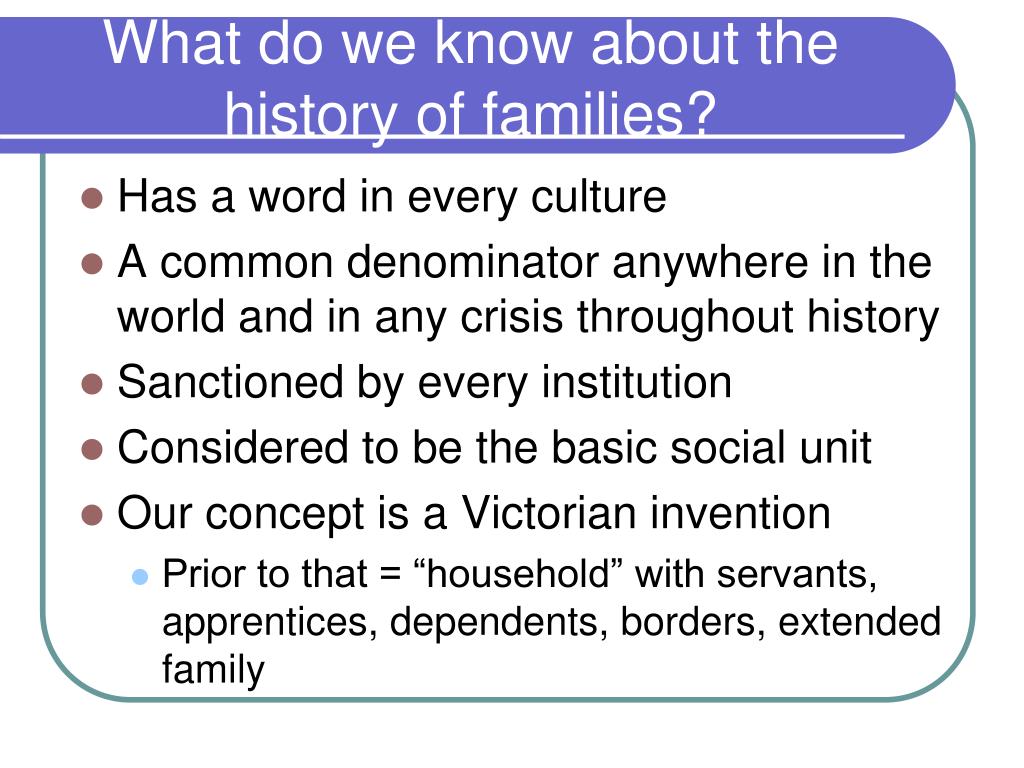 What do we know about the history of families?

- Has a word in every culture
- A common denominator anywhere in the world and in any crisis throughout history
- Sanctioned by every institution
- Considered to be the basic social unit
- Our concept is a Victorian invention
  - Prior to that = “household” with servants, apprentices, dependents, borders, extended family